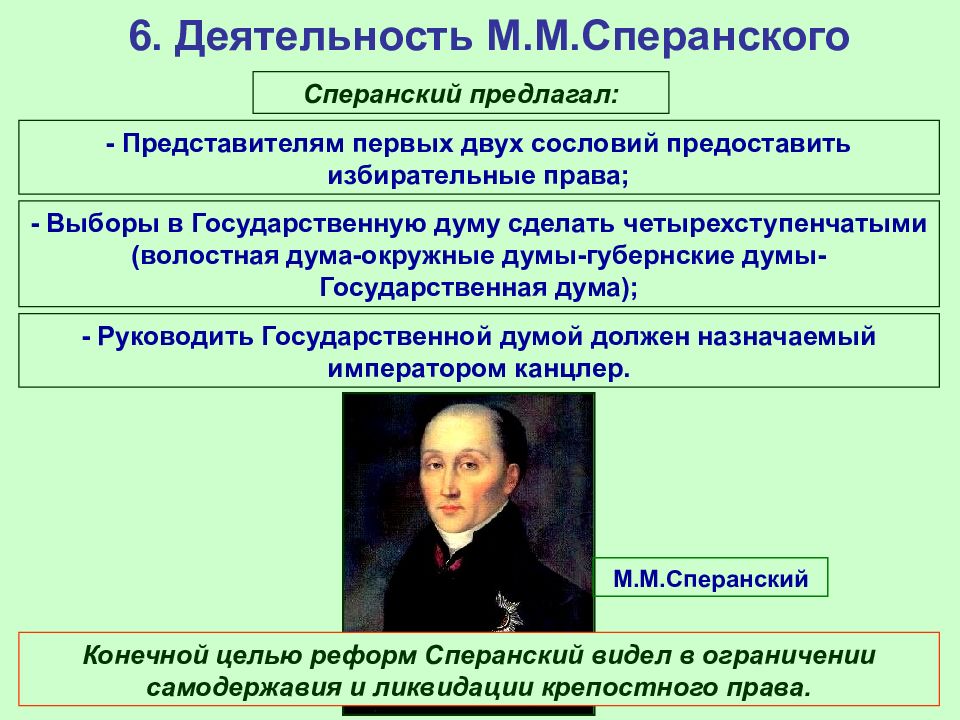 6. Деятельность М.М.Сперанского

Сперанский предлагал:

- Представителям первых двух сословий предоставить избирательные права;

- Выборы в Государственную думу сделать четырехступенчатыми (волостная дума-окружные думы-губернские думы-Государственная дума);

- Руководить Государственной думой должен назначаемый императором канцлер.

М.М.Сперанский

Конечной целью реформ Сперанский видел в ограничении самодержавия и ликвидации крепостного права.